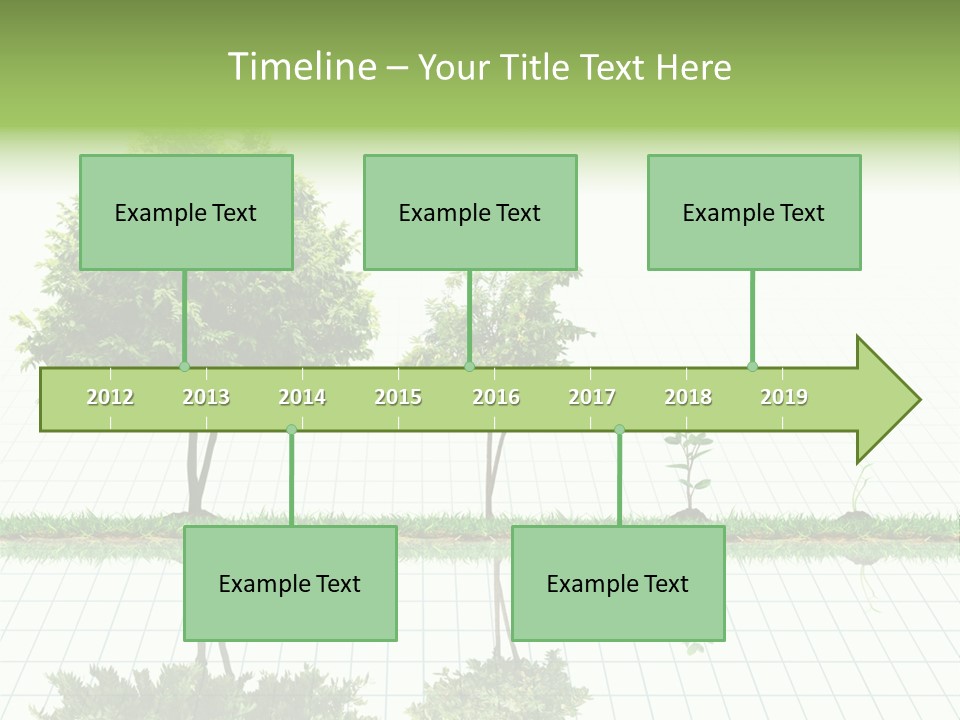 Timeline – Your Title Text Here

Example Text

Example Text

Example Text

2012 2013 2014 2015 2016 2017 2018 2019

Example Text

Example Text